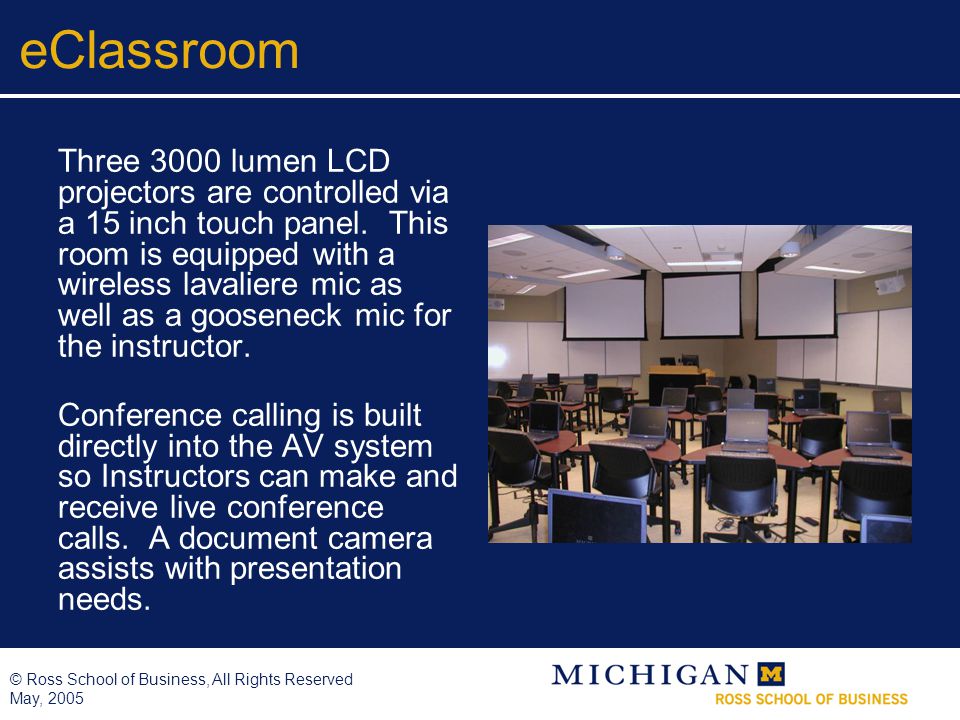 eClassroom

Three 3000 lumen LCD projectors are controlled via a 15 inch touch panel.  This room is equipped with a wireless lavaliere mic as well as a gooseneck mic for the instructor.

Conference calling is built directly into the AV system so Instructors can make and receive live conference calls.  A document camera assists with presentation needs.

© Ross School of Business, All Rights Reserved
May, 2005

MICHIGAN M
ROSS SCHOOL OF BUSINESS